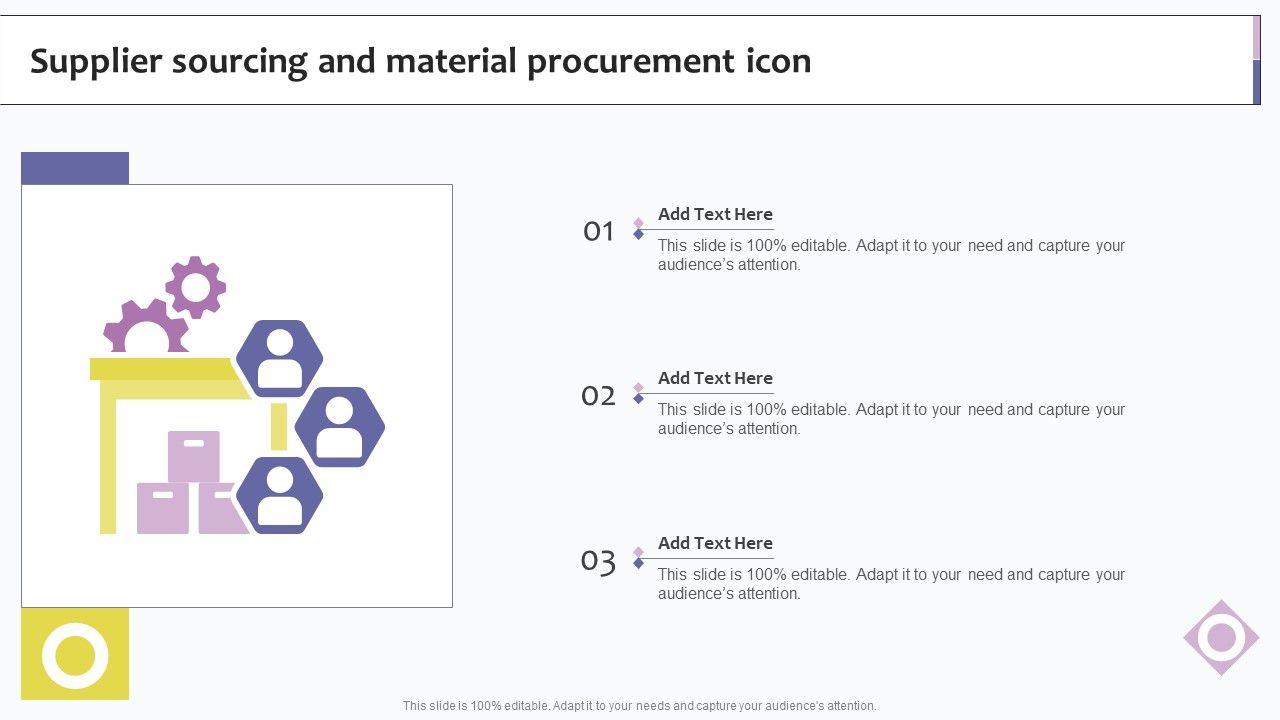 Supplier sourcing and material procurement icon

01
Add Text Here
This slide is 100% editable. Adapt it to your need and capture your audience's attention.

02
Add Text Here
This slide is 100% editable. Adapt it to your need and capture your audience's attention.

03
Add Text Here
This slide is 100% editable. Adapt it to your need and capture your audience's attention.

This slide is 100% editable. Adapt it to your needs and capture your audience's attention.